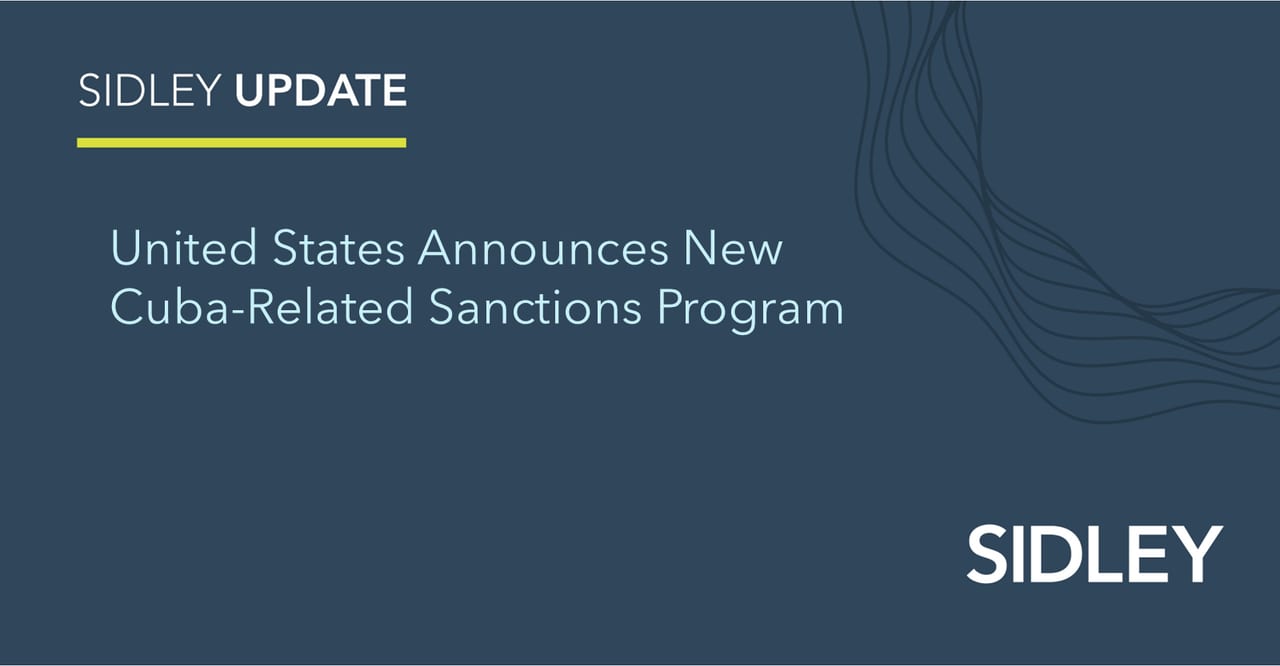 SIDLEY UPDATE

United States Announces New Cuba-Related Sanctions Program

SIDLEY